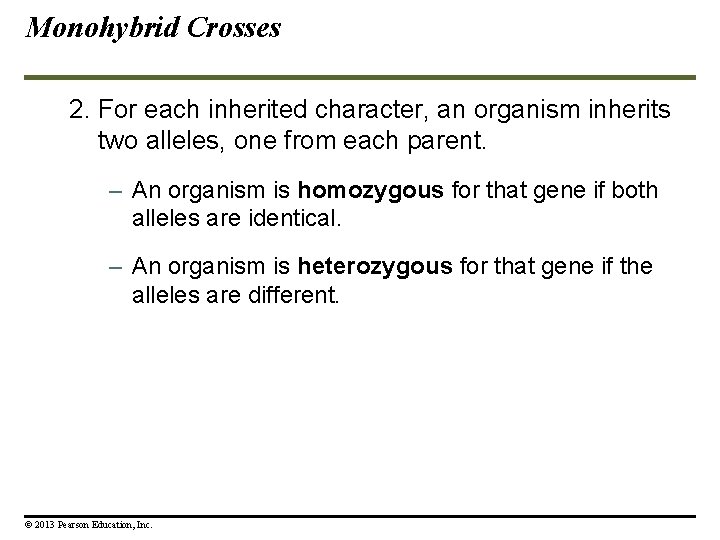 Monohybrid Crosses

2. For each inherited character, an organism inherits two alleles, one from each parent.

– An organism is homozygous for that gene if both alleles are identical.

– An organism is heterozygous for that gene if the alleles are different.

© 2013 Pearson Education, Inc.